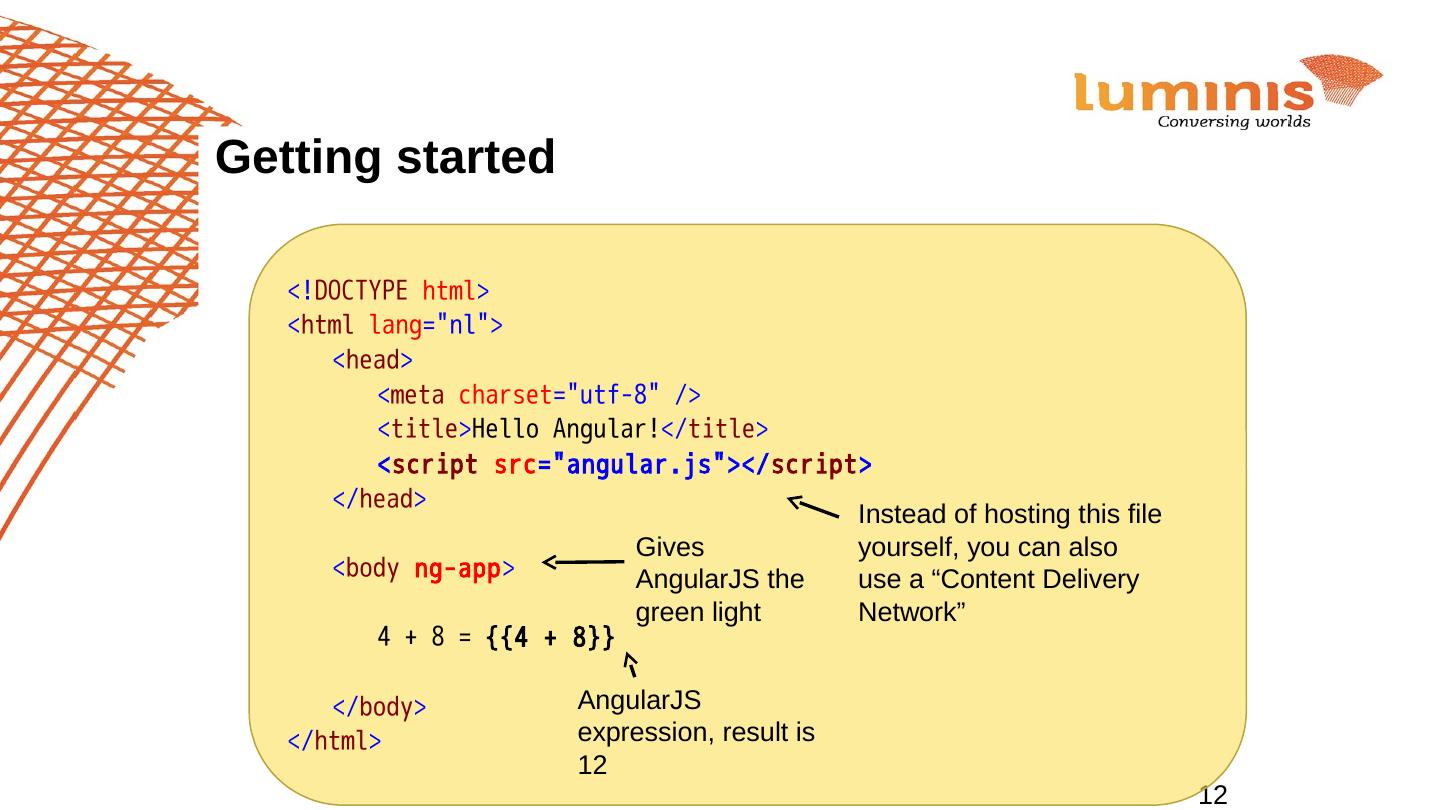 luminis
Conversing worlds

Getting started

<!DOCTYPE html>
<html lang="nl">
<head>
<meta charset="utf-8" />
<title>Hello Angular!</title>
<script src="angular.js"></script>
</head>

<body ng-app>

4 + 8 = {{4 + 8}}

</body>
</html>

Instead of hosting this file yourself, you can also use a “Content Delivery Network”

Gives AngularJS the green light

AngularJS expression, result is 12

12